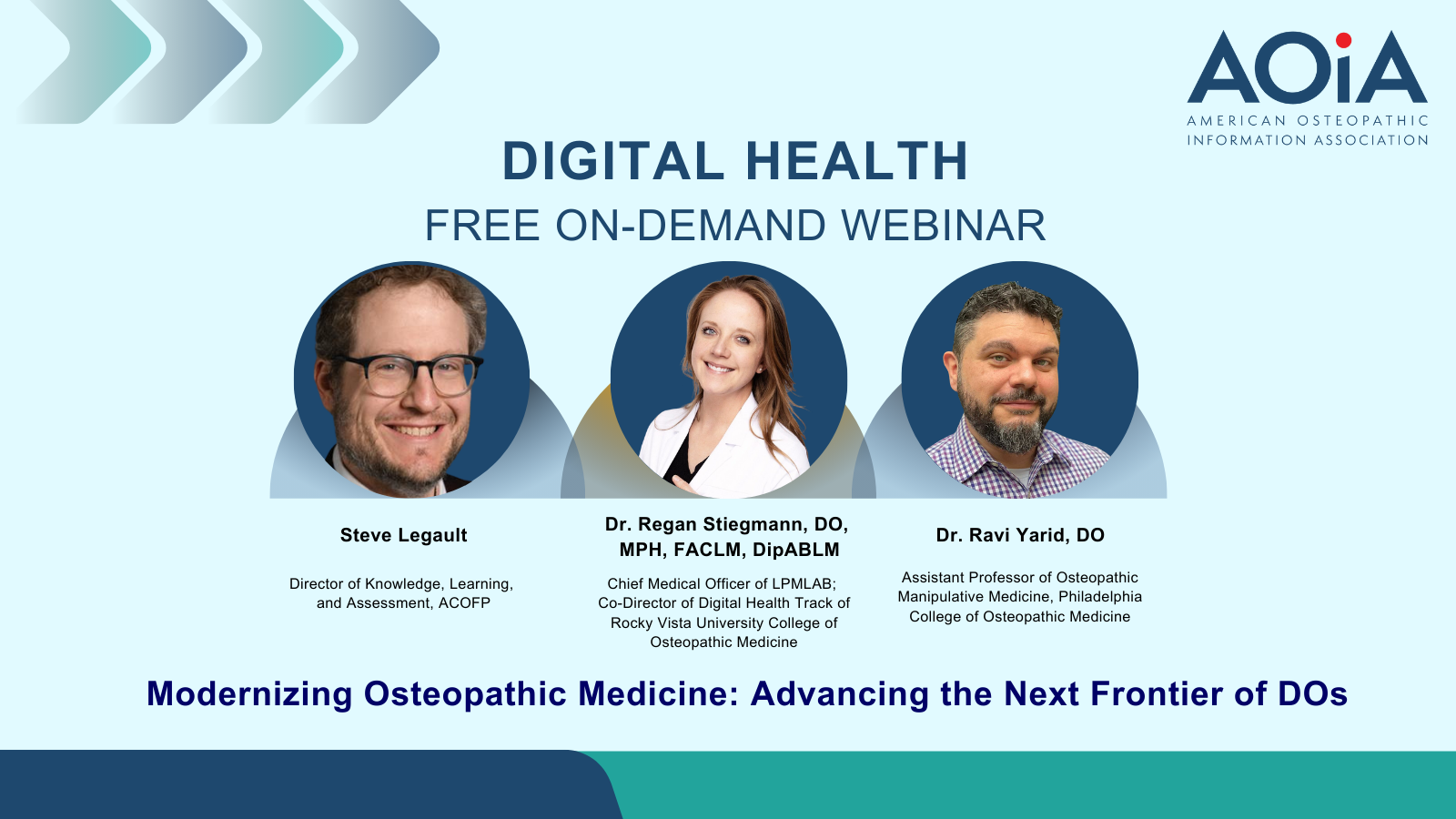 AOiA
AMERICAN OSTEOPATHIC INFORMATION ASSOCIATION

DIGITAL HEALTH
FREE ON-DEMAND WEBINAR

Steve Legault

Director of Knowledge, Learning, and Assessment, ACOFP

Dr. Regan Stiegmann, DO, MPH, FACLM, DipABLM

Chief Medical Officer of LPMLAB; Co-Director of Digital Health Track of Rocky Vista University College of Osteopathic Medicine

Dr. Ravi Yarid, DO

Assistant Professor of Osteopathic Manipulative Medicine, Philadelphia College of Osteopathic Medicine

Modernizing Osteopathic Medicine: Advancing the Next Frontier of DOs